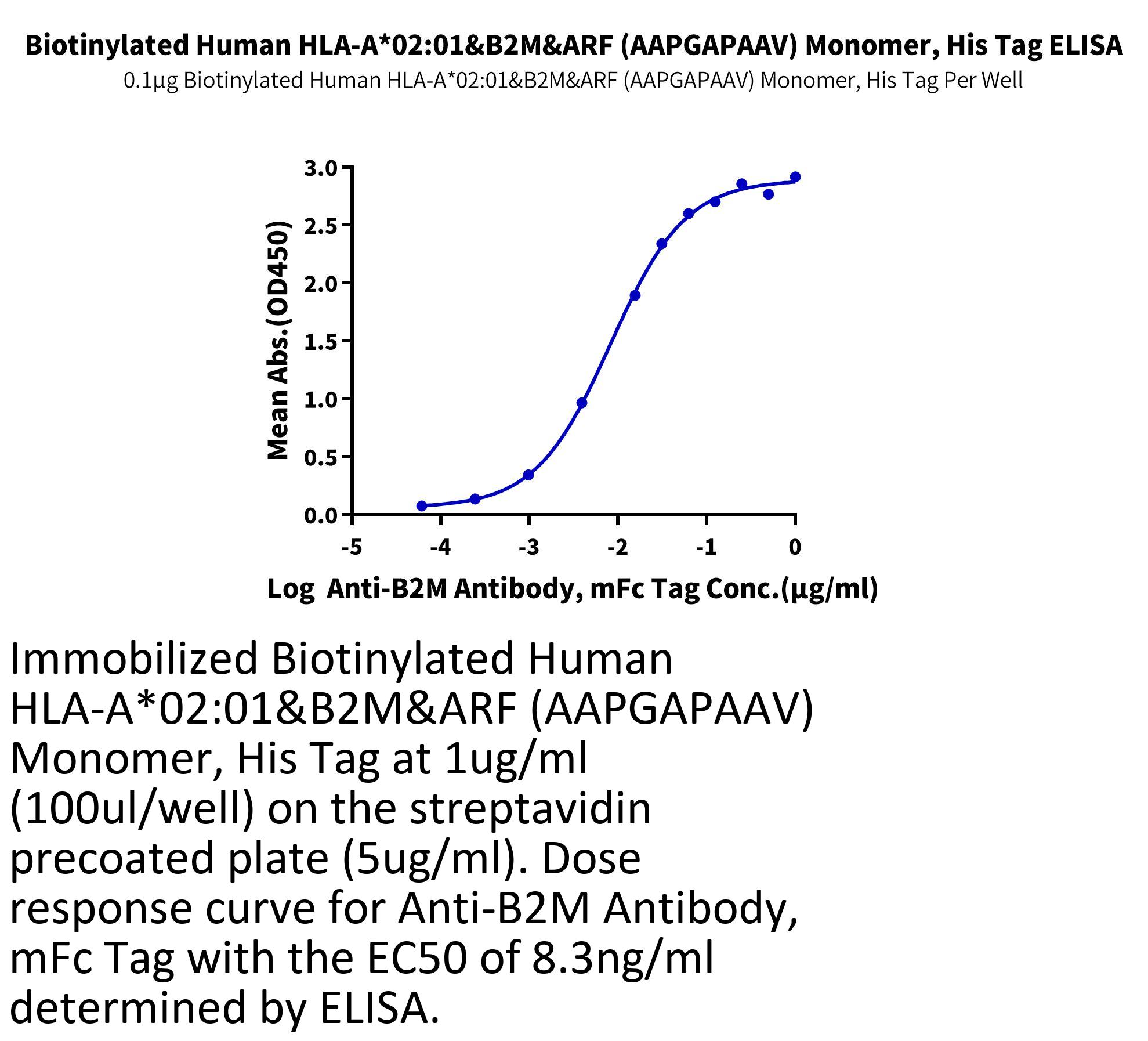 Biotinylated Human HLA-A*02:01&B2M&ARF (AAPGAPAAV) Monomer, His Tag ELISA

0.1μg Biotinylated Human HLA-A*02:01&B2M&ARF (AAPGAPAAV) Monomer, His Tag Per Well

Mean Abs.(OD450)

3.0
2.5
2.0
1.5
1.0
0.5
0.0

-5 -4 -3 -2 -1 0

Log Anti-B2M Antibody, mFc Tag Conc.(μg/ml)

Immobilized Biotinylated Human HLA-A*02:01&B2M&ARF (AAPGAPAAV) Monomer, His Tag at 1ug/ml (100ul/well) on the streptavidin precoated plate (5ug/ml). Dose response curve for Anti-B2M Antibody, mFc Tag with the EC50 of 8.3ng/ml determined by ELISA.